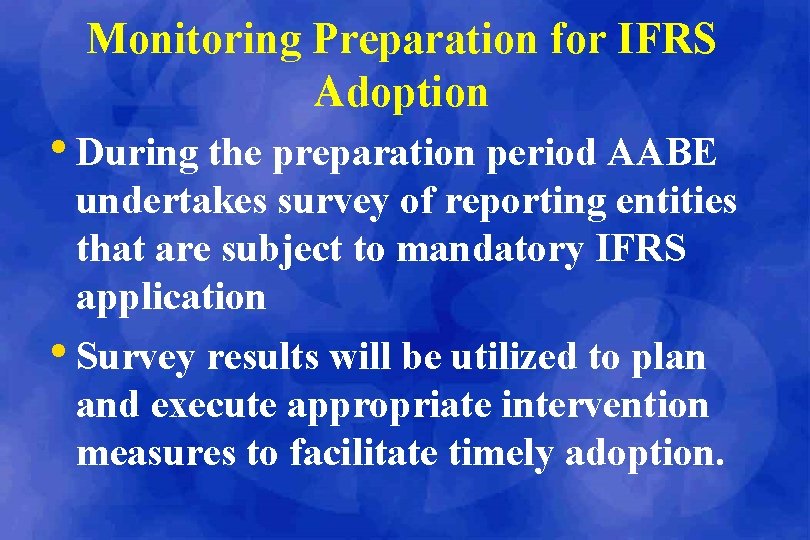 Monitoring Preparation for IFRS Adoption

• During the preparation period AABE undertakes survey of reporting entities that are subject to mandatory IFRS application

• Survey results will be utilized to plan and execute appropriate intervention measures to facilitate timely adoption.